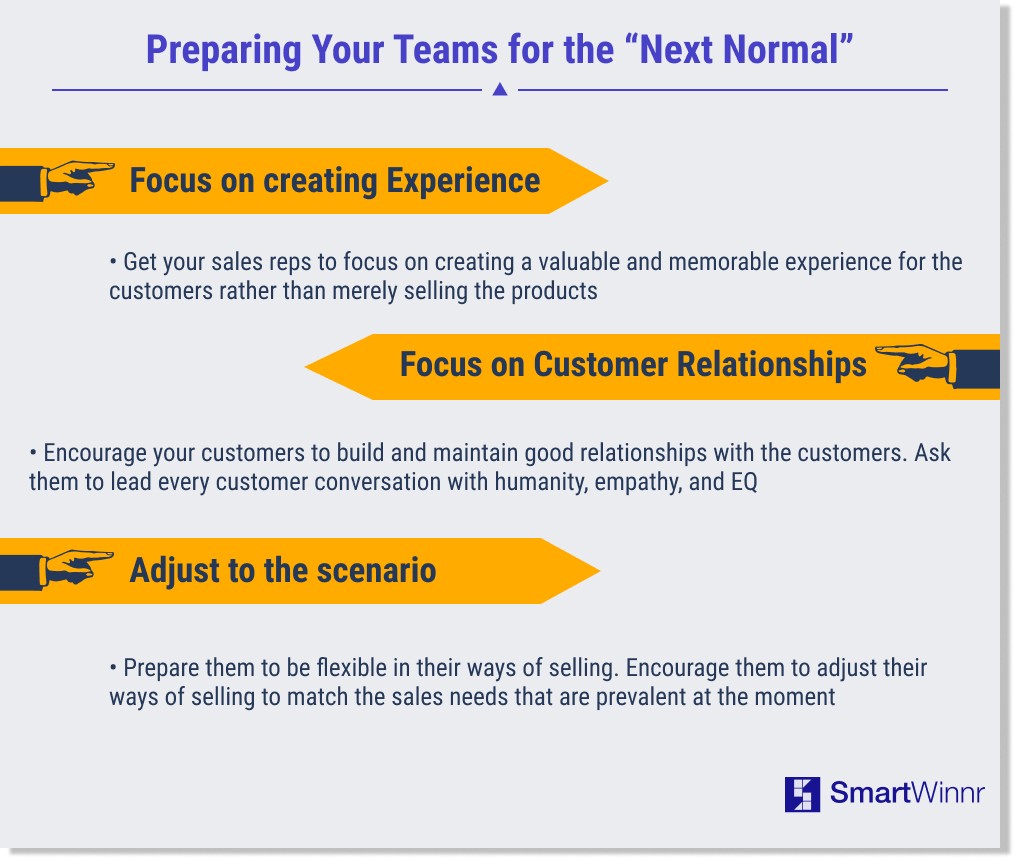 Preparing Your Teams for the “Next Normal”

Focus on creating Experience

• Get your sales reps to focus on creating a valuable and memorable experience for the customers rather than merely selling the products

Focus on Customer Relationships

• Encourage your customers to build and maintain good relationships with the customers. Ask them to lead every customer conversation with humanity, empathy, and EQ

Adjust to the scenario

• Prepare them to be flexible in their ways of selling. Encourage them to adjust their ways of selling to match the sales needs that are prevalent at the moment

SmartWinnr